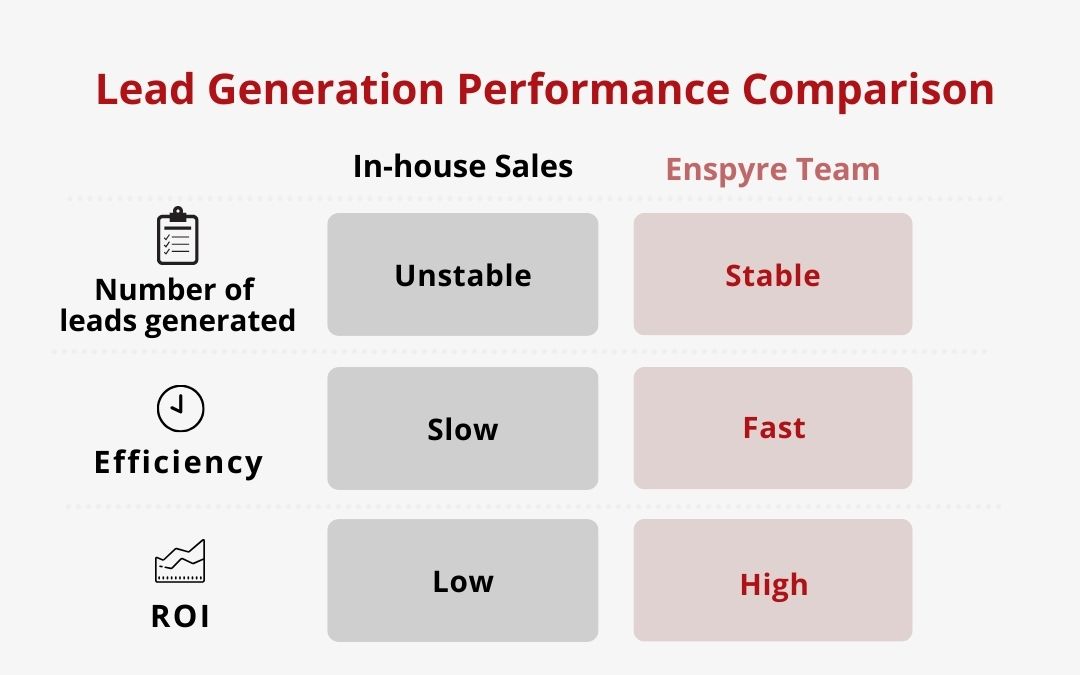 Lead Generation Performance Comparison

| | In-house Sales | Enspyre Team |
|---|---|---|
| Number of leads generated | Unstable | Stable |
| Efficiency | Slow | Fast |
| ROI | Low | High |